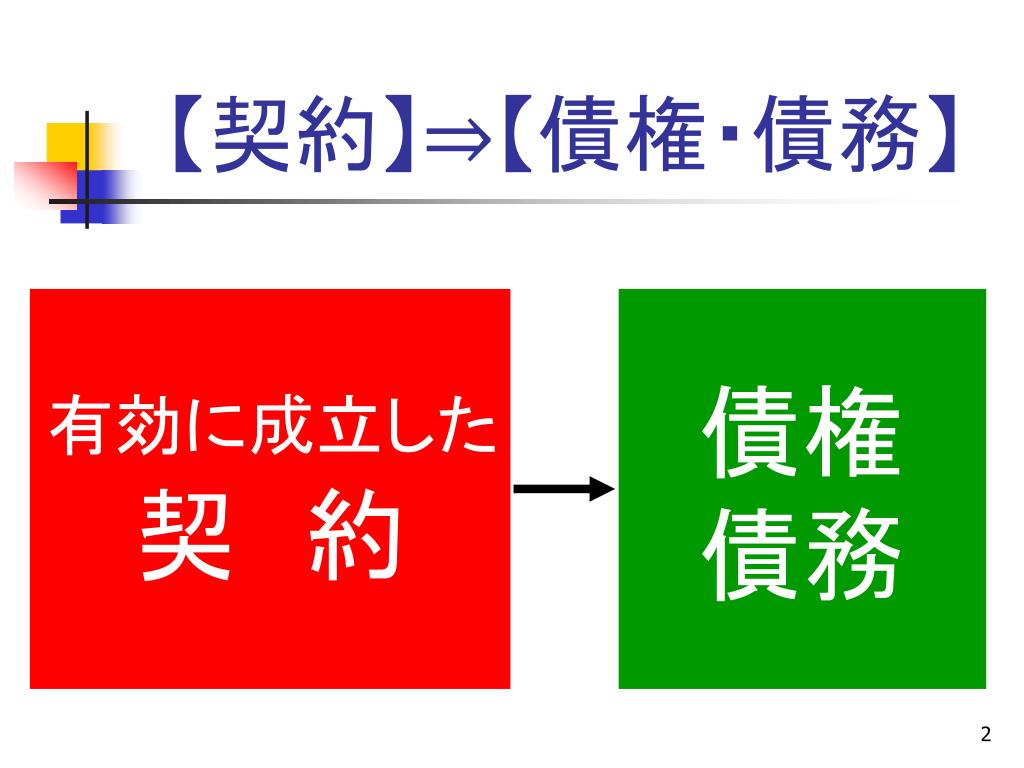 【契約】⇒【債権･債務】

有効に成立した
契　約

債権
債務

2